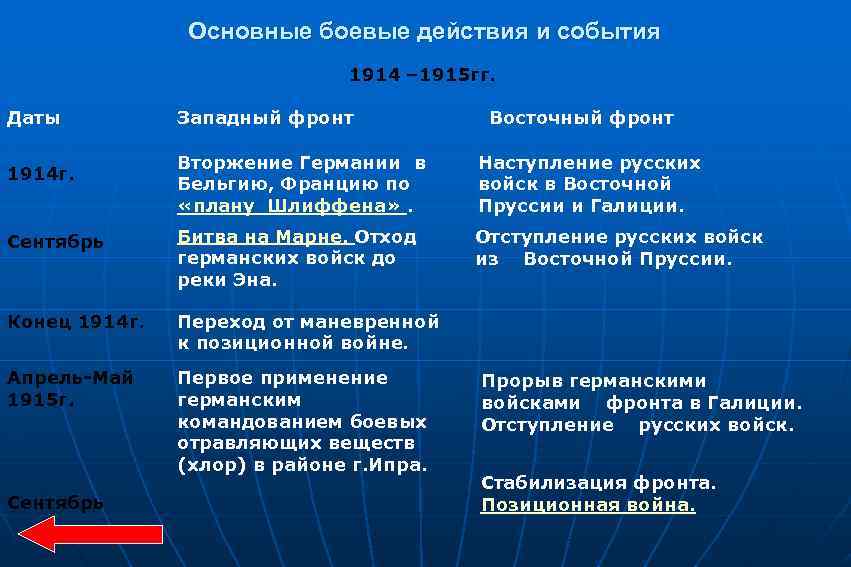 Основные боевые действия и события

1914 –1915гг.

| Даты | Западный фронт | Восточный фронт |
|---|---|---|
| 1914г. | Вторжение Германии в Бельгию, Францию по «плану Шлиффена» . | Наступление русских войск в Восточной Пруссии и Галиции. |
| Сентябрь | Битва на Марне. Отход германских войск до реки Эна. | Отступление русских войск из Восточной Пруссии. |
| Конец 1914г. | Переход от маневренной к позиционной войне. | |
| Апрель-Май 1915г. | Первое применение германским командованием боевых отравляющих веществ (хлор) в районе г.Ипра. | Прорыв германскими войсками фронта в Галиции. Отступление русских войск. |
| Сентябрь | | Стабилизация фронта. Позиционная война. |